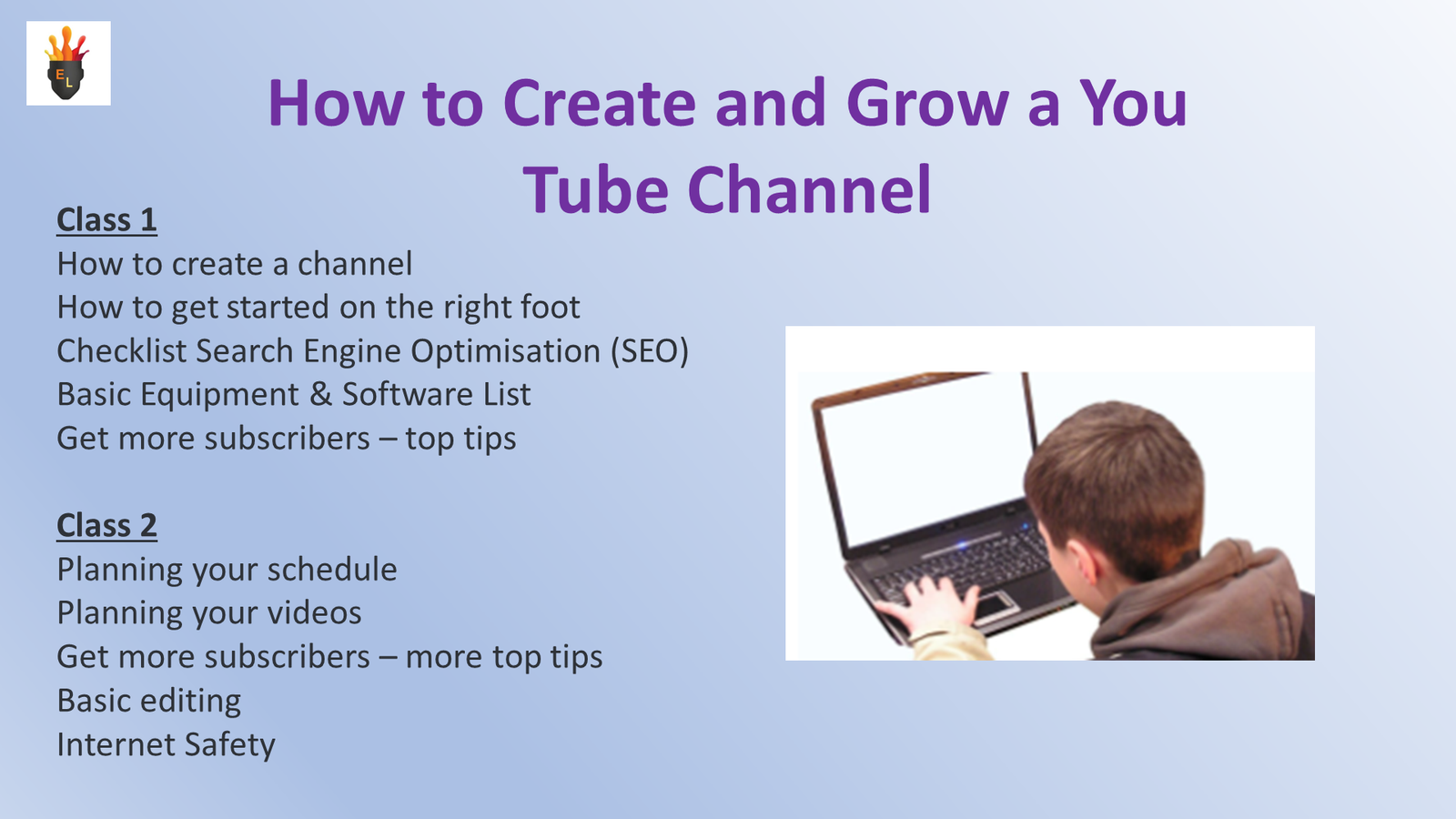 E L

How to Create and Grow a You Tube Channel

Class 1
How to create a channel
How to get started on the right foot
Checklist Search Engine Optimisation (SEO)
Basic Equipment & Software List
Get more subscribers – top tips

Class 2
Planning your schedule
Planning your videos
Get more subscribers – more top tips
Basic editing
Internet Safety